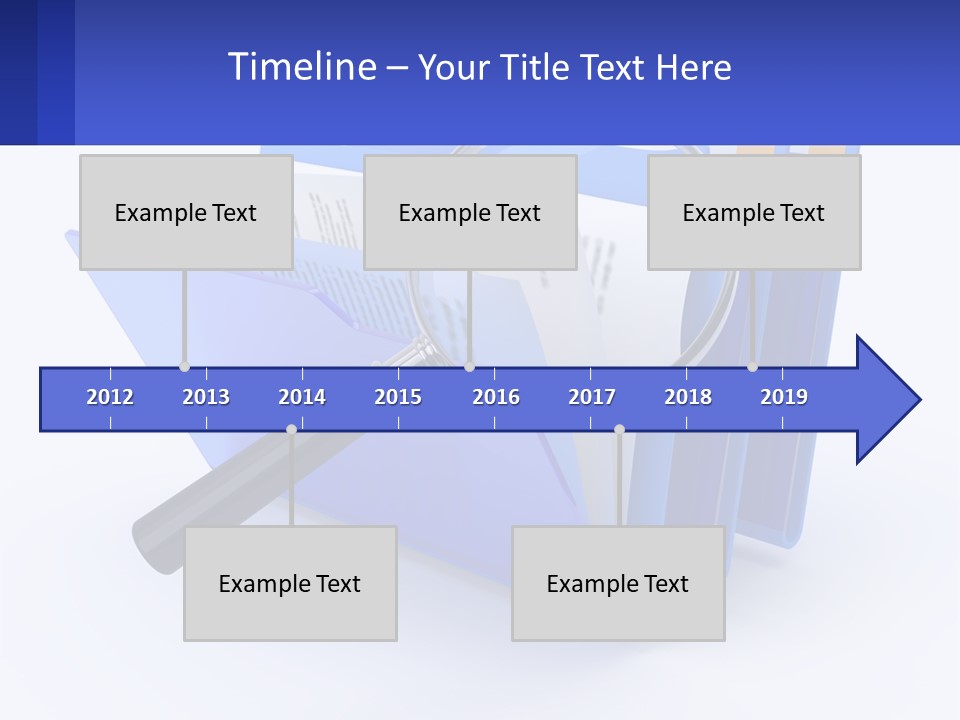 Timeline – Your Title Text Here

Example Text

Example Text

Example Text

2012 2013 2014 2015 2016 2017 2018 2019

Example Text

Example Text